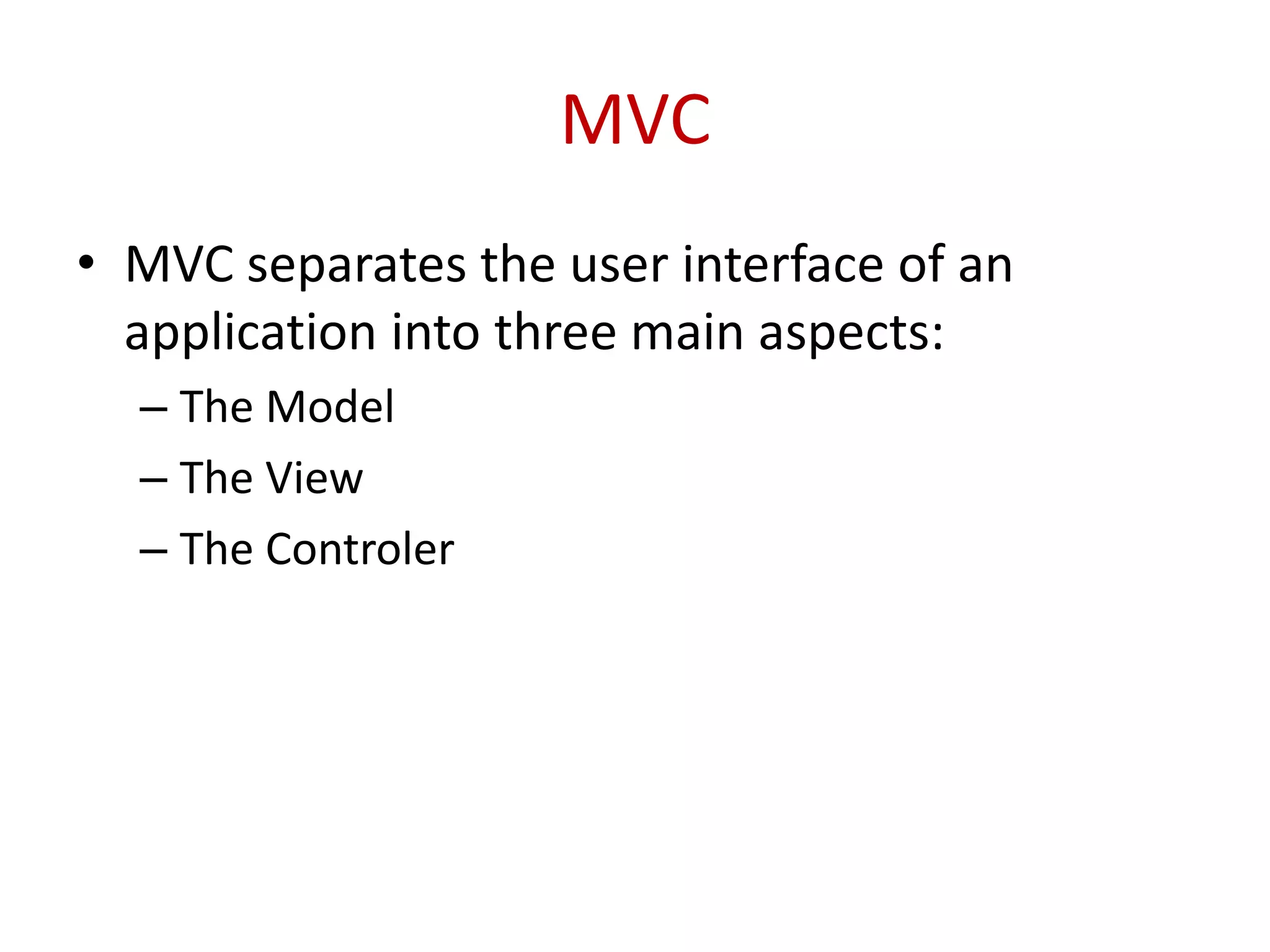 MVC

• MVC separates the user interface of an application into three main aspects:
– The Model
– The View
– The Controler